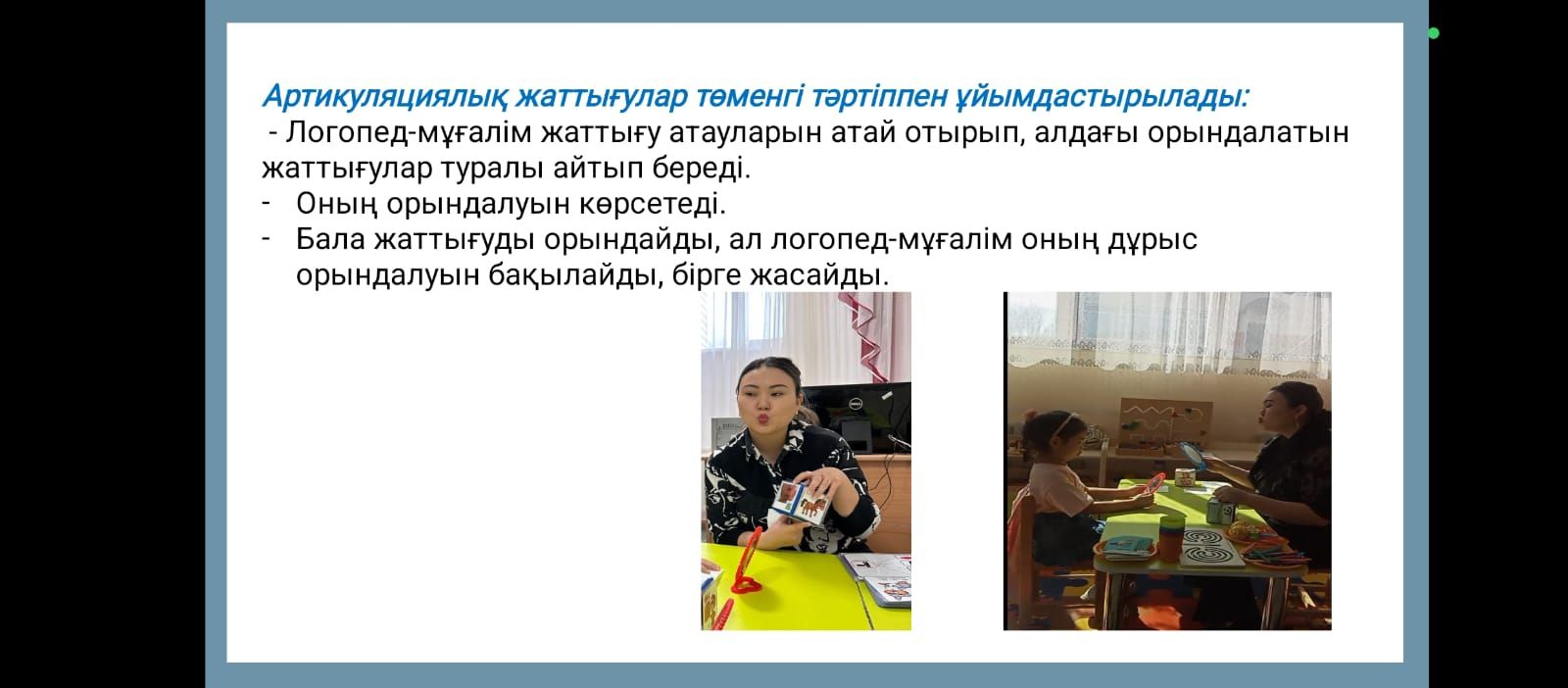 Артикуляциялық жаттығулар төменгі тәртіппен ұйымдастырылады:
- Логопед-мұғалім жаттығу атауларын атай отырып, алдағы орындалатын жаттығулар туралы айтып береді.
- Оның орындалуын көрсетеді.
- Бала жаттығуды орындайды, ал логопед-мұғалім оның дұрыс орындалуын бақылайды, бірге жасайды.